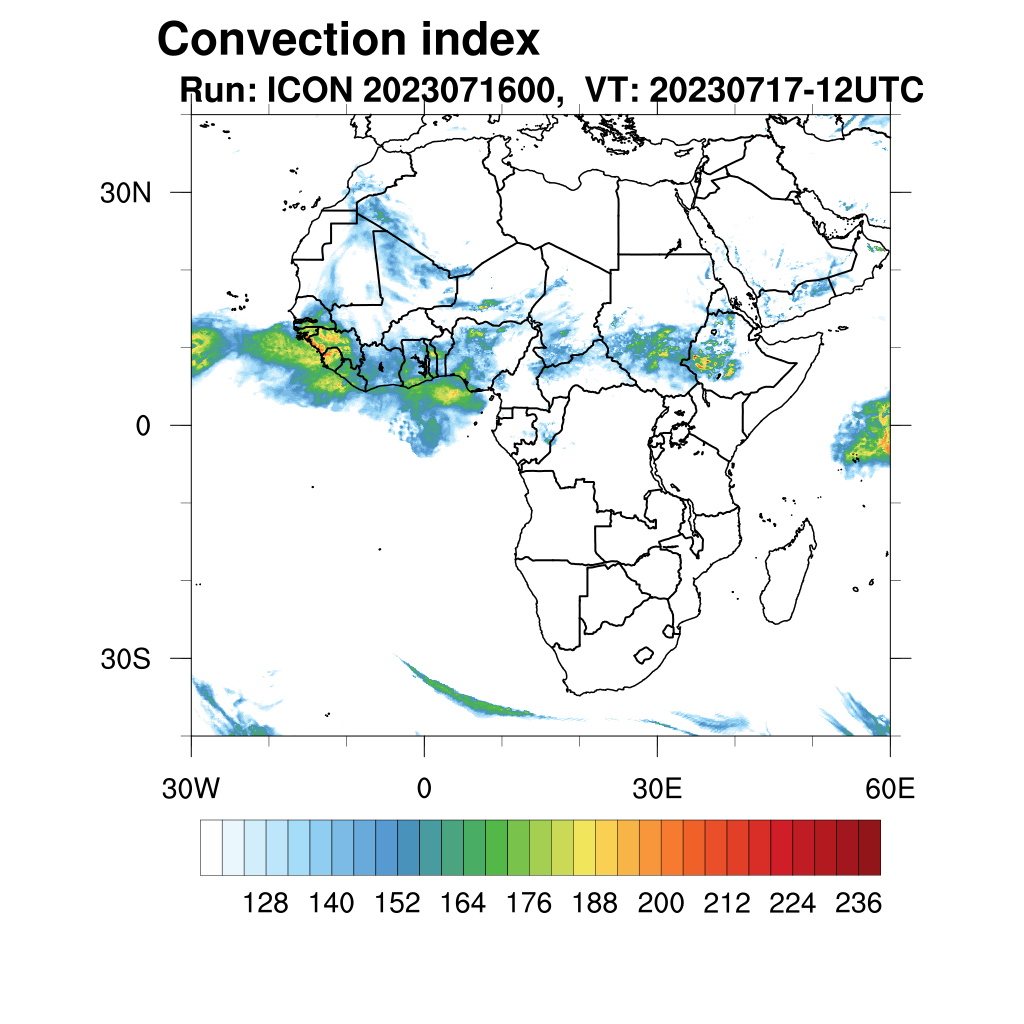 Convection index

Run: ICON 2023071600, VT: 20230717-12UTC

30N

0

30S

30W

0

30E

60E

128 140 152 164 176 188 200 212 224 236